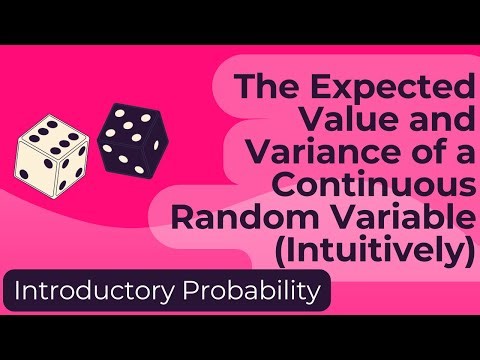 The Expected Value and Variance of a Continuous Random Variable (Intuitively)

Introductory Probability